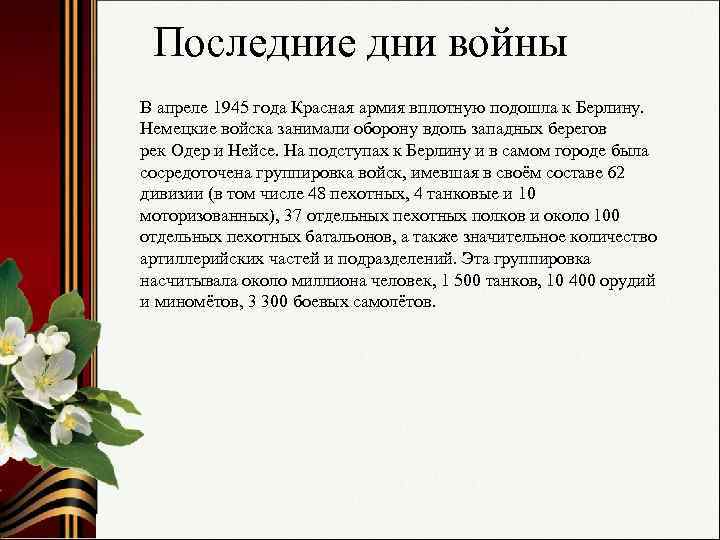 Последние дни войны

В апреле 1945 года Красная армия вплотную подошла к Берлину. Немецкие войска занимали оборону вдоль западных берегов рек Одер и Нейсе. На подступах к Берлину и в самом городе была сосредоточена группировка войск, имевшая в своём составе 62 дивизии (в том числе 48 пехотных, 4 танковые и 10 моторизованных), 37 отдельных пехотных полков и около 100 отдельных пехотных батальонов, а также значительное количество артиллерийских частей и подразделений. Эта группировка насчитывала около миллиона человек, 1 500 танков, 10 400 орудий и миномётов, 3 300 боевых самолётов.